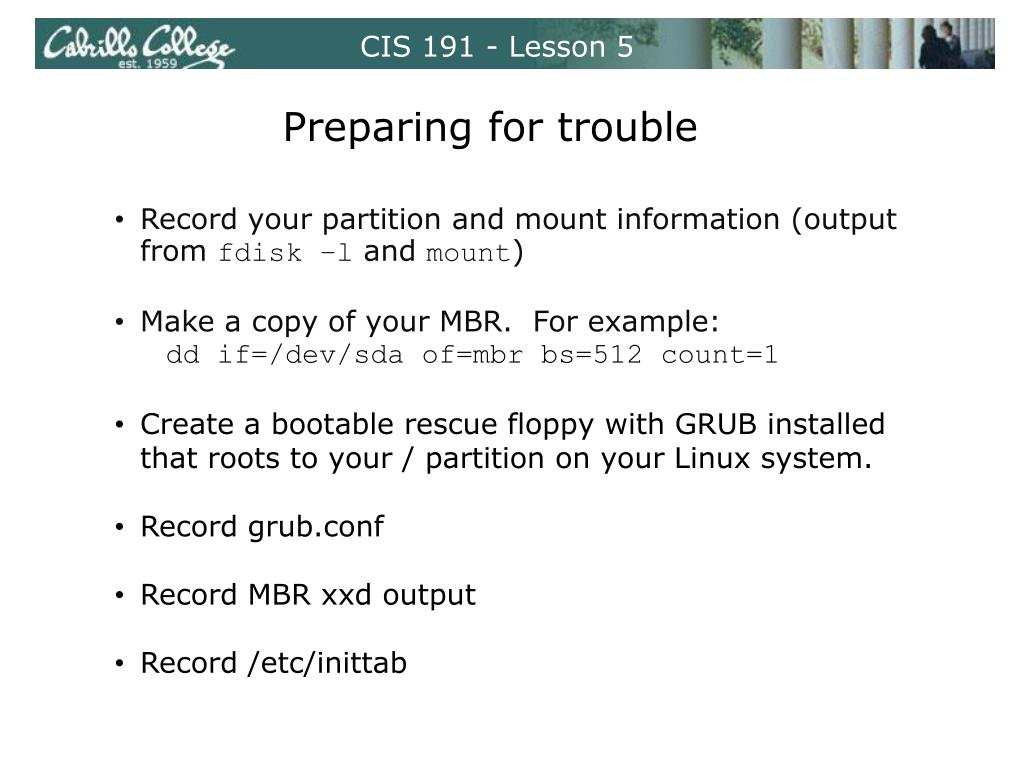 Cabrillo College est. 1959

CIS 191 - Lesson 5

Preparing for trouble

• Record your partition and mount information (output from fdisk –l and mount)

• Make a copy of your MBR. For example:
dd if=/dev/sda of=mbr bs=512 count=1

• Create a bootable rescue floppy with GRUB installed that roots to your / partition on your Linux system.

• Record grub.conf

• Record MBR xxd output

• Record /etc/inittab